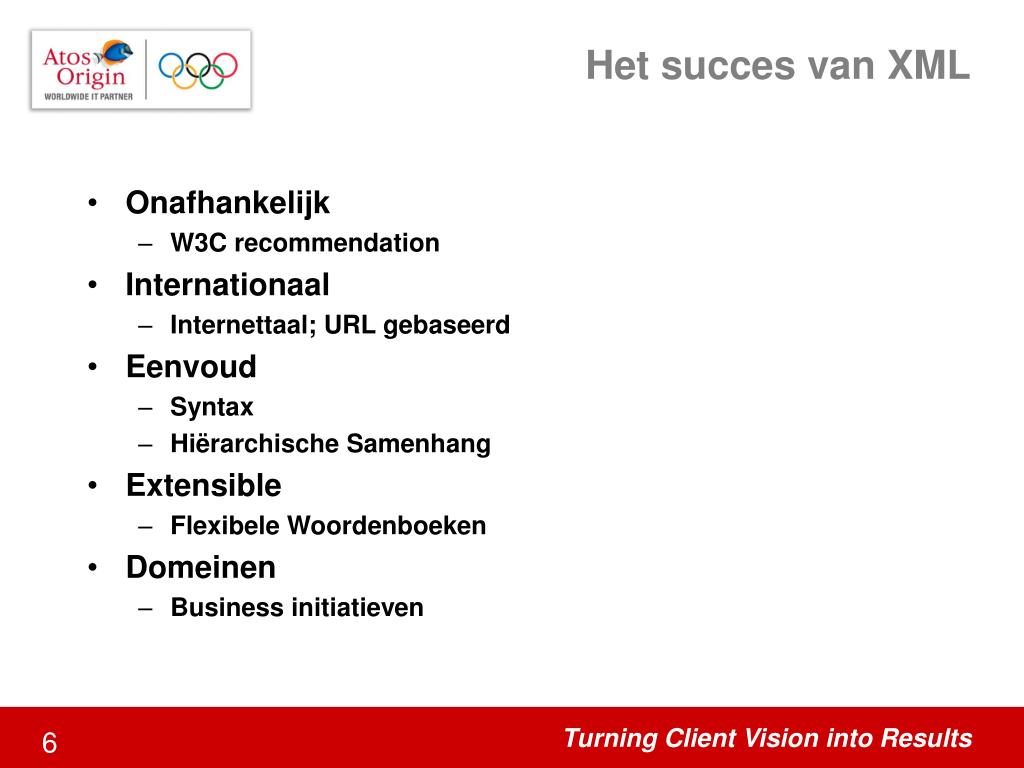 Atos Origin
WORLDWIDE IT PARTNER

Het succes van XML

• Onafhankelijk
– W3C recommendation
• Internationaal
– Internettaal; URL gebaseerd
• Eenvoud
– Syntax
– Hiërarchische Samenhang
• Extensible
– Flexibele Woordenboeken
• Domeinen
– Business initiatieven

6

Turning Client Vision into Results